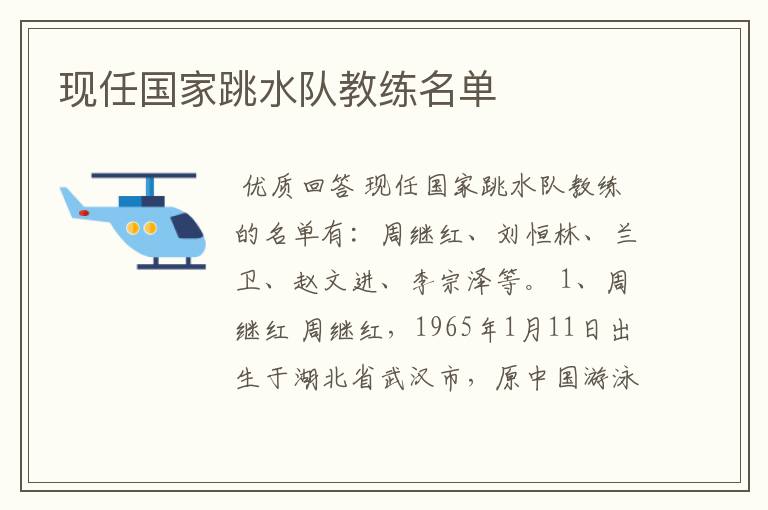 现任国家跳水队教练名单

优质回答 现任国家跳水队教练的名单有：周继红、刘恒林、兰卫、赵文进、李宗泽等。1、周继红 周继红，1965年1月11日出生于湖北省武汉市，原中国游泳